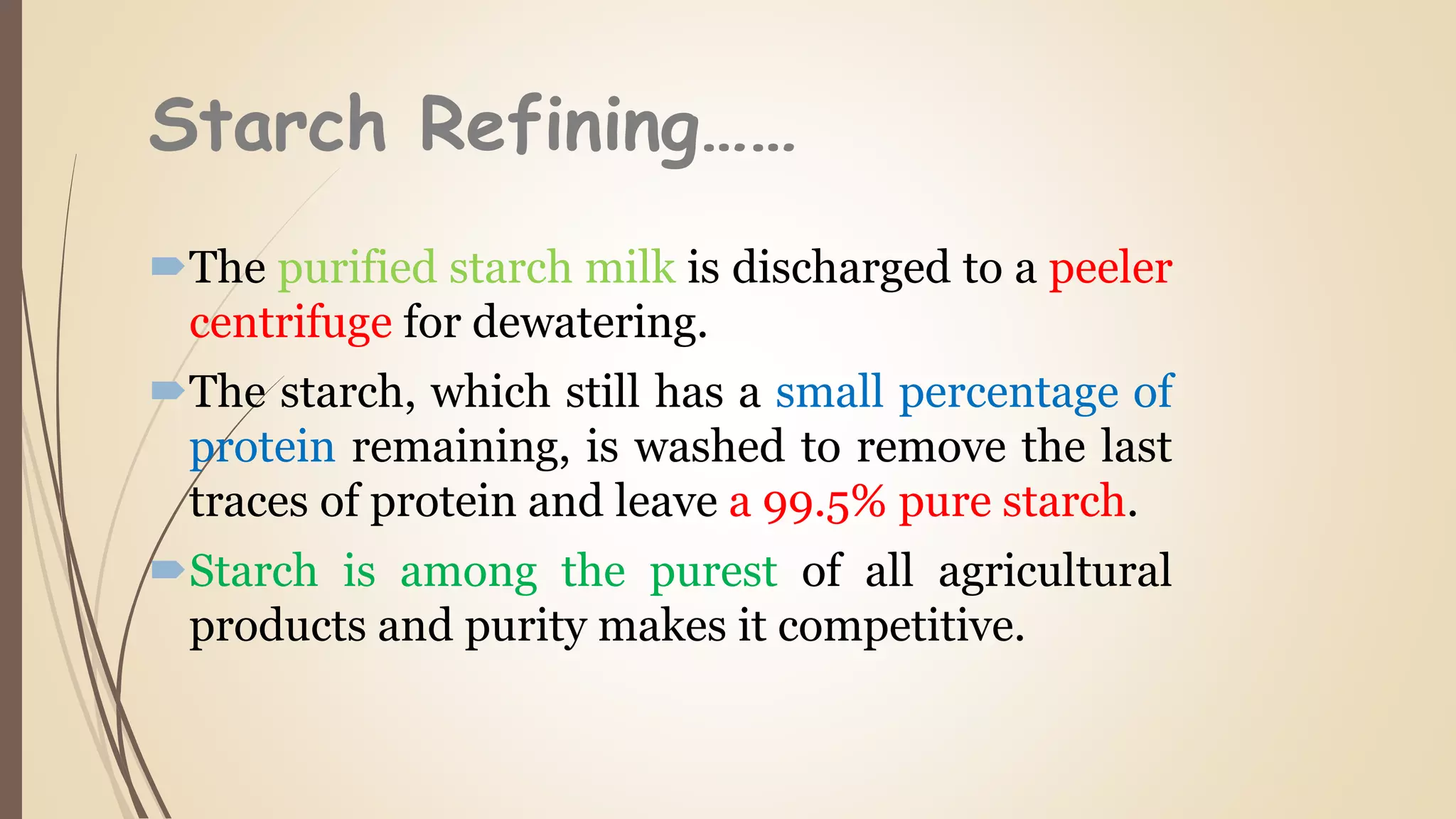 Starch Refining……

The purified starch milk is discharged to a peeler centrifuge for dewatering.

The starch, which still has a small percentage of protein remaining, is washed to remove the last traces of protein and leave a 99.5% pure starch.

Starch is among the purest of all agricultural products and purity makes it competitive.